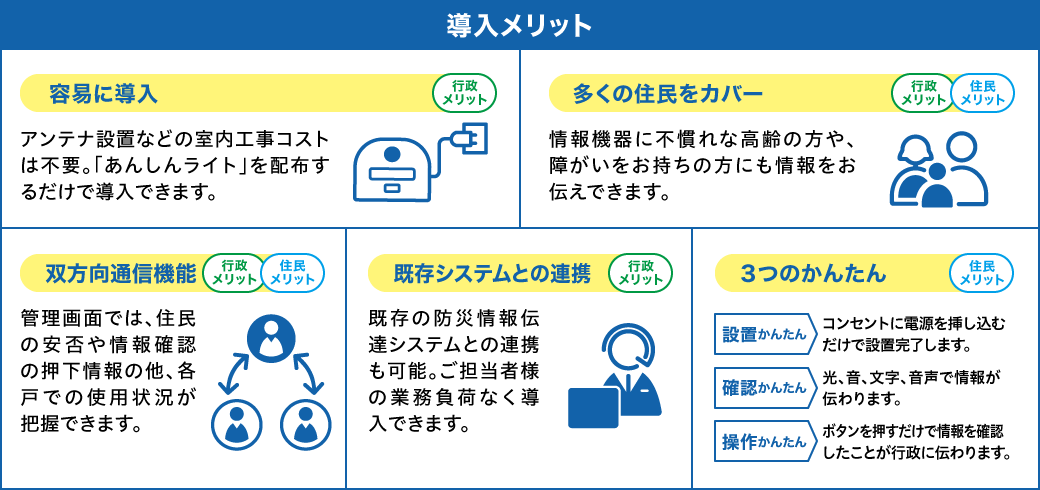 導入メリット

容易に導入
行政メリット
アンテナ設置などの室内工事コストは不要。「あんしんライト」を配布するだけで導入できます。

多くの住民をカバー
行政メリット
住民メリット
情報機器に不慣れな高齢の方や、障がいをお持ちの方にも情報をお伝えできます。

双方向通信機能
行政メリット
住民メリット
管理画面では、住民の安否や情報確認の押下情報の他、各戸での使用状況が把握できます。

既存システムとの連携
行政メリット
既存の防災情報伝達システムとの連携も可能。ご担当者様の業務負荷なく導入できます。

3つのかんたん
住民メリット
設置かんたん
コンセントに電源を挿し込むだけで設置完了します。
確認かんたん
光、音、文字、音声で情報が伝わります。
操作かんたん
ボタンを押すだけで情報を確認したことが行政に伝わります。